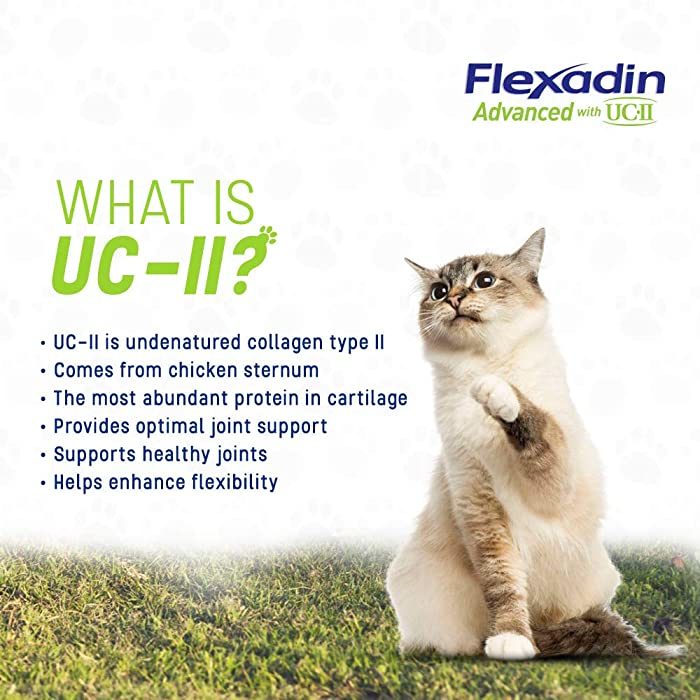 Flexadin
Advanced with UC·II

WHAT IS
UC-II?

• UC-II is undenatured collagen type II
• Comes from chicken sternum
• The most abundant protein in cartilage
• Provides optimal joint support
• Supports healthy joints
• Helps enhance flexibility